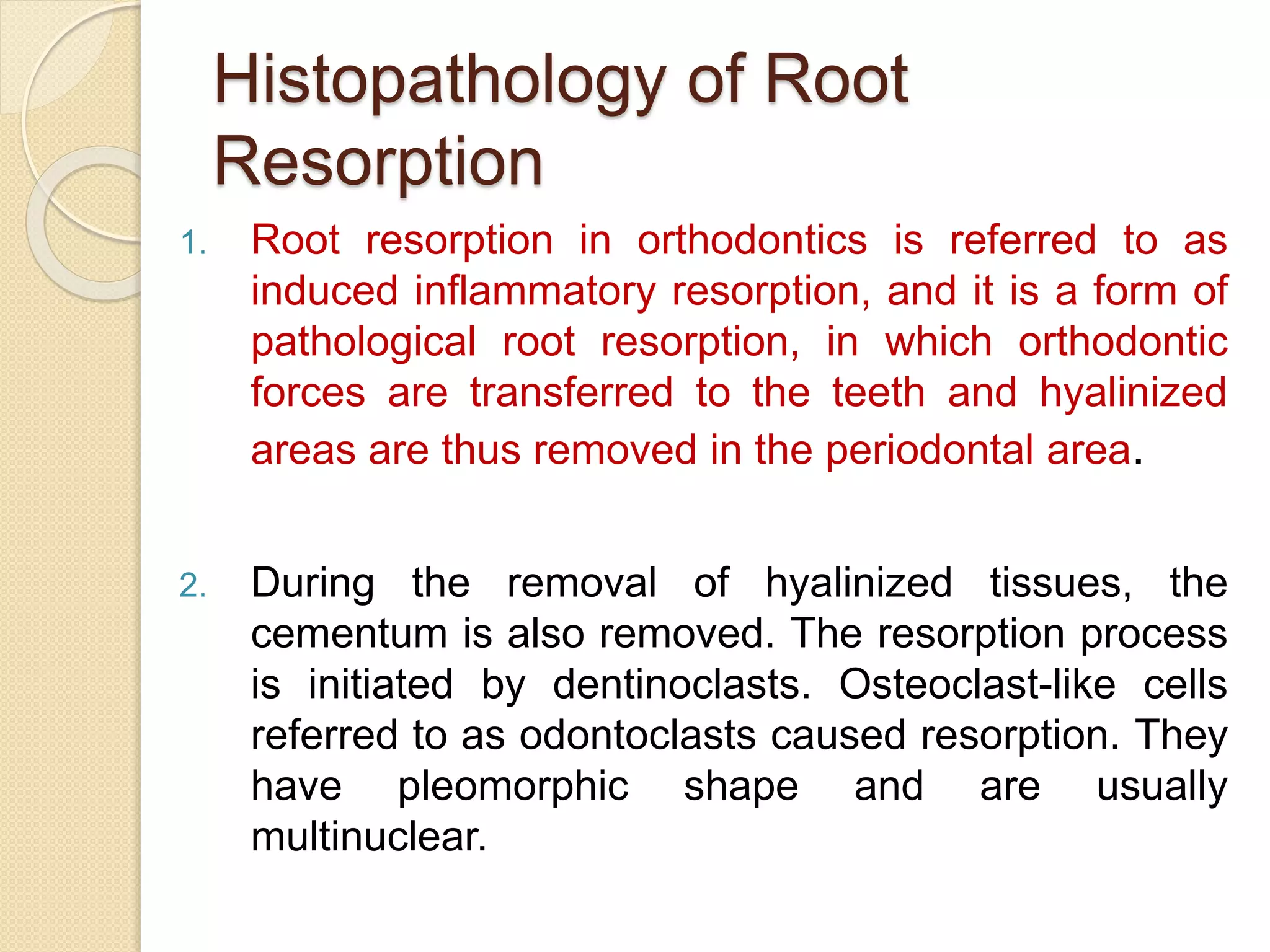 Histopathology of Root Resorption

1. Root resorption in orthodontics is referred to as induced inflammatory resorption, and it is a form of pathological root resorption, in which orthodontic forces are transferred to the teeth and hyalinized areas are thus removed in the periodontal area.

2. During the removal of hyalinized tissues, the cementum is also removed. The resorption process is initiated by dentinoclasts. Osteoclast-like cells referred to as odontoclasts caused resorption. They have pleomorphic shape and are usually multinuclear.